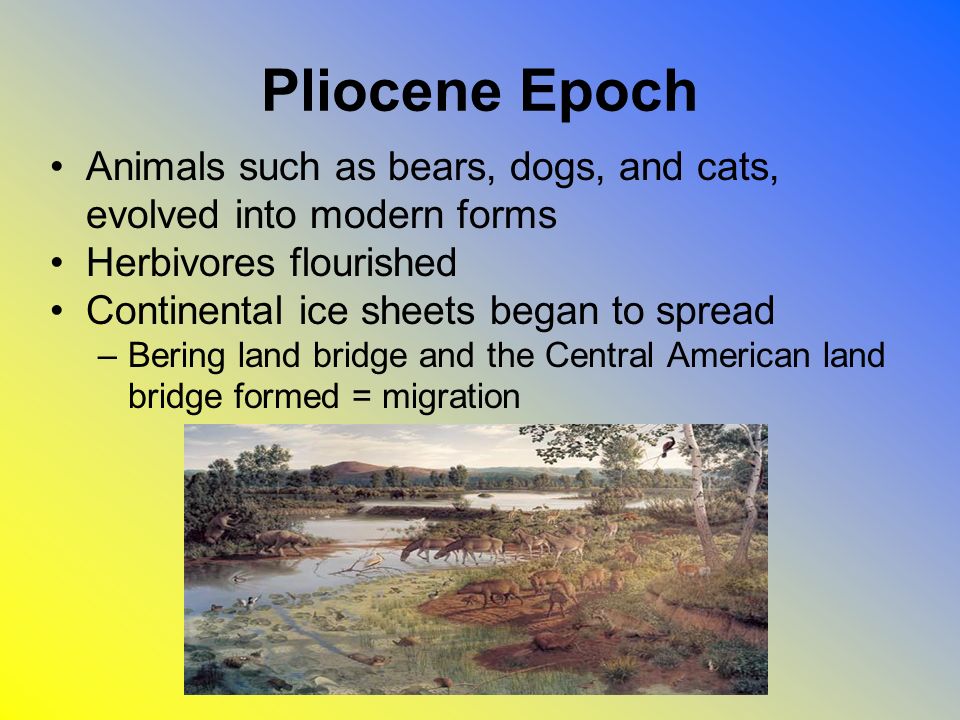 Pliocene Epoch

• Animals such as bears, dogs, and cats, evolved into modern forms
• Herbivores flourished
• Continental ice sheets began to spread
– Bering land bridge and the Central American land bridge formed = migration